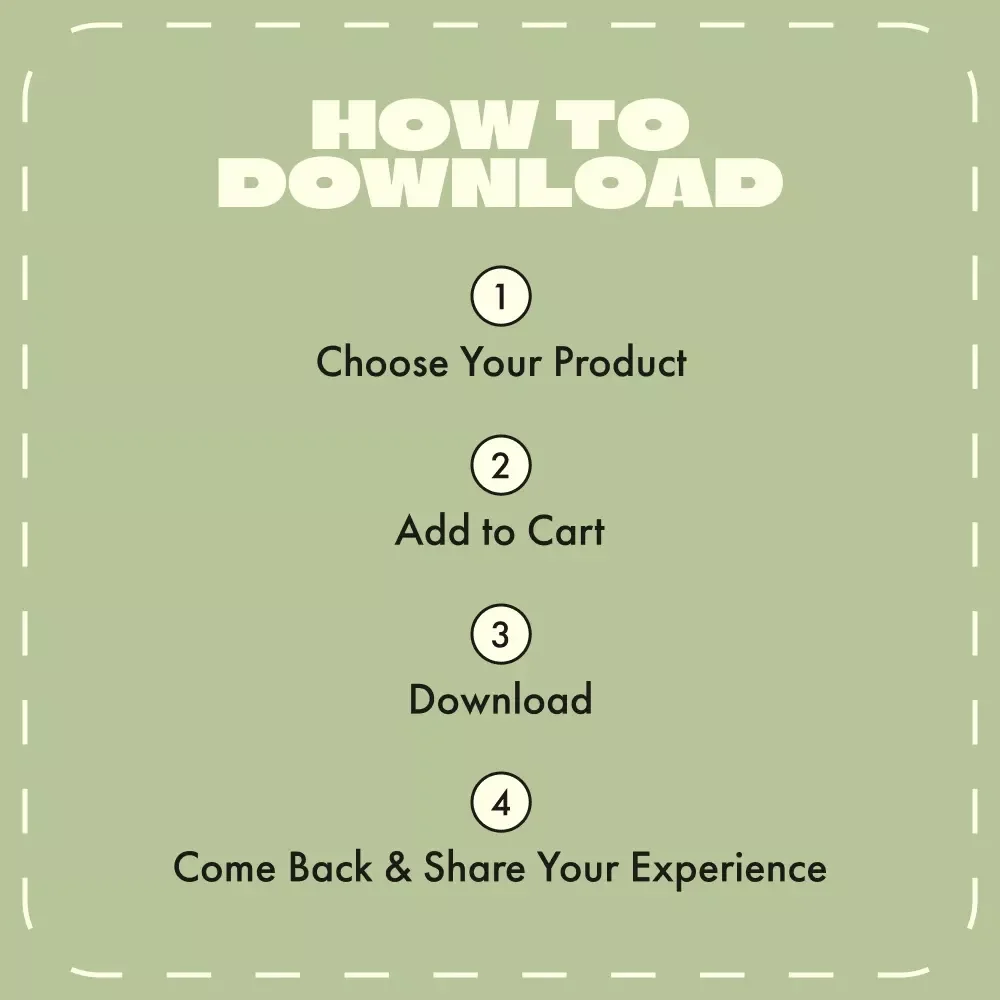 HOW TO DOWNLOAD

1
Choose Your Product

2
Add to Cart

3
Download

4
Come Back & Share Your Experience